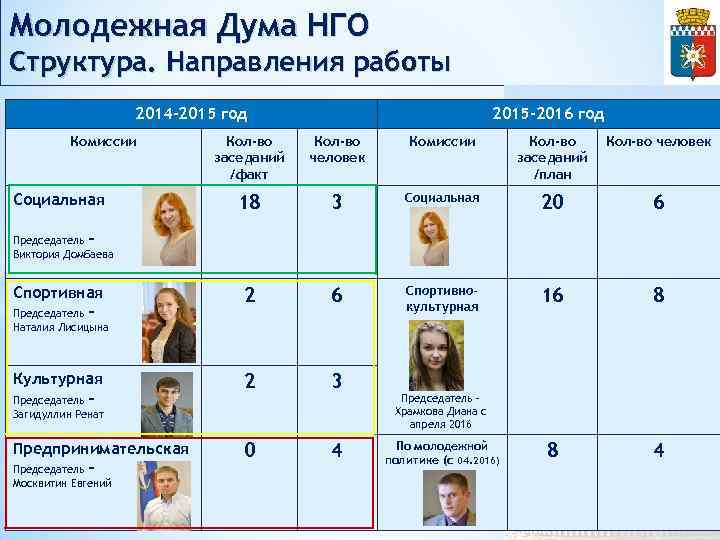 Молодежная Дума НГО
Структура. Направления работы

| 2014-2015 год | | | 2015-2016 год | | |
|---|---|---|---|---|---|
| Комиссии | Кол-во заседаний /факт | Кол-во человек | Комиссии | Кол-во заседаний /план | Кол-во человек |
| Социальная Председатель – Виктория Домбаева | 18 | 3 | Социальная | 20 | 6 |
| Спортивная Председатель – Наталия Лисицына | 2 | 6 | Спортивно-культурная Председатель - Храмкова Диана с апреля 2016 | 16 | 8 |
| Культурная Председатель – Загидуллин Ренат | 2 | 3 | | | |
| Предпринимательская Председатель – Москвитин Евгений | 0 | 4 | По молодежной политике (с 04.2016) | 8 | 4 |